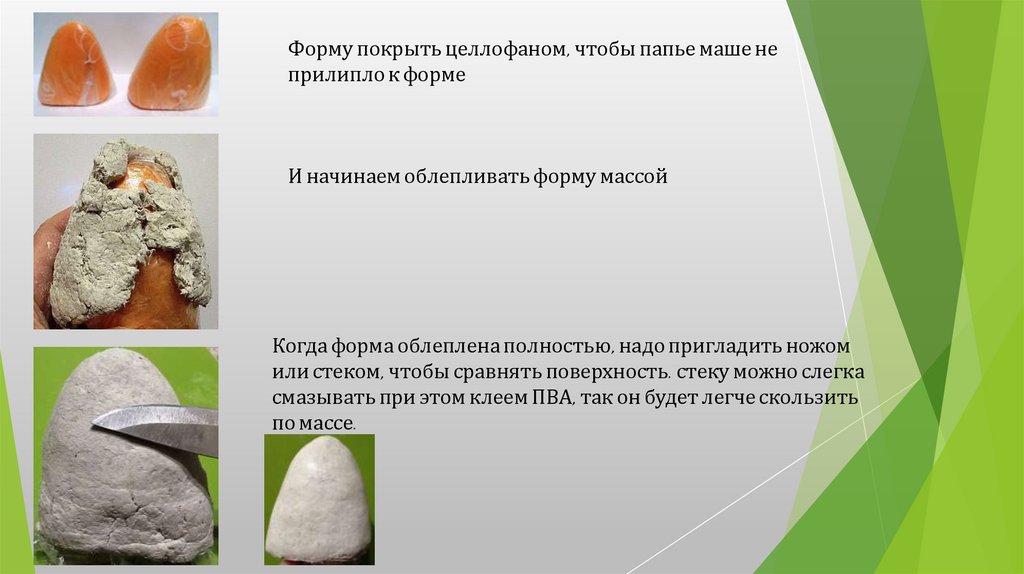 Форму покрыть целлофаном, чтобы папье маше не прилипло к форме

И начинаем облепливать форму массой

Когда форма облеплена полностью, надо пригладить ножом или стеком, чтобы сравнять поверхность. стеку можно слегка смазывать при этом клеем ПВА, так он будет легче скользить по массе.